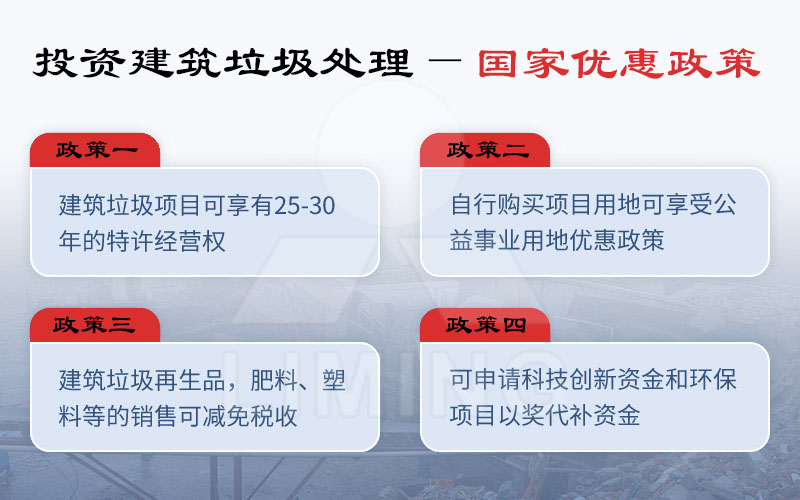 投资建筑垃圾处理 — 国家优惠政策

政策一

建筑垃圾项目可享有25-30年的特许经营权

政策二

自行购买项目用地可享受公益事业用地优惠政策

政策三

建筑垃圾再生品，肥料、塑料等的销售可减免税收

政策四

可申请科技创新资金和环保项目以奖代补资金

LIMING